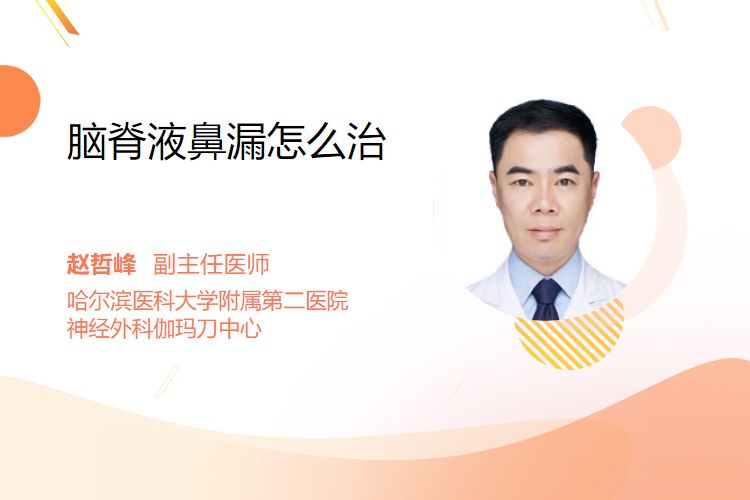 脑脊液鼻漏怎么治

赵哲峰 副主任医师
哈尔滨医科大学附属第二医院
神经外科伽玛刀中心